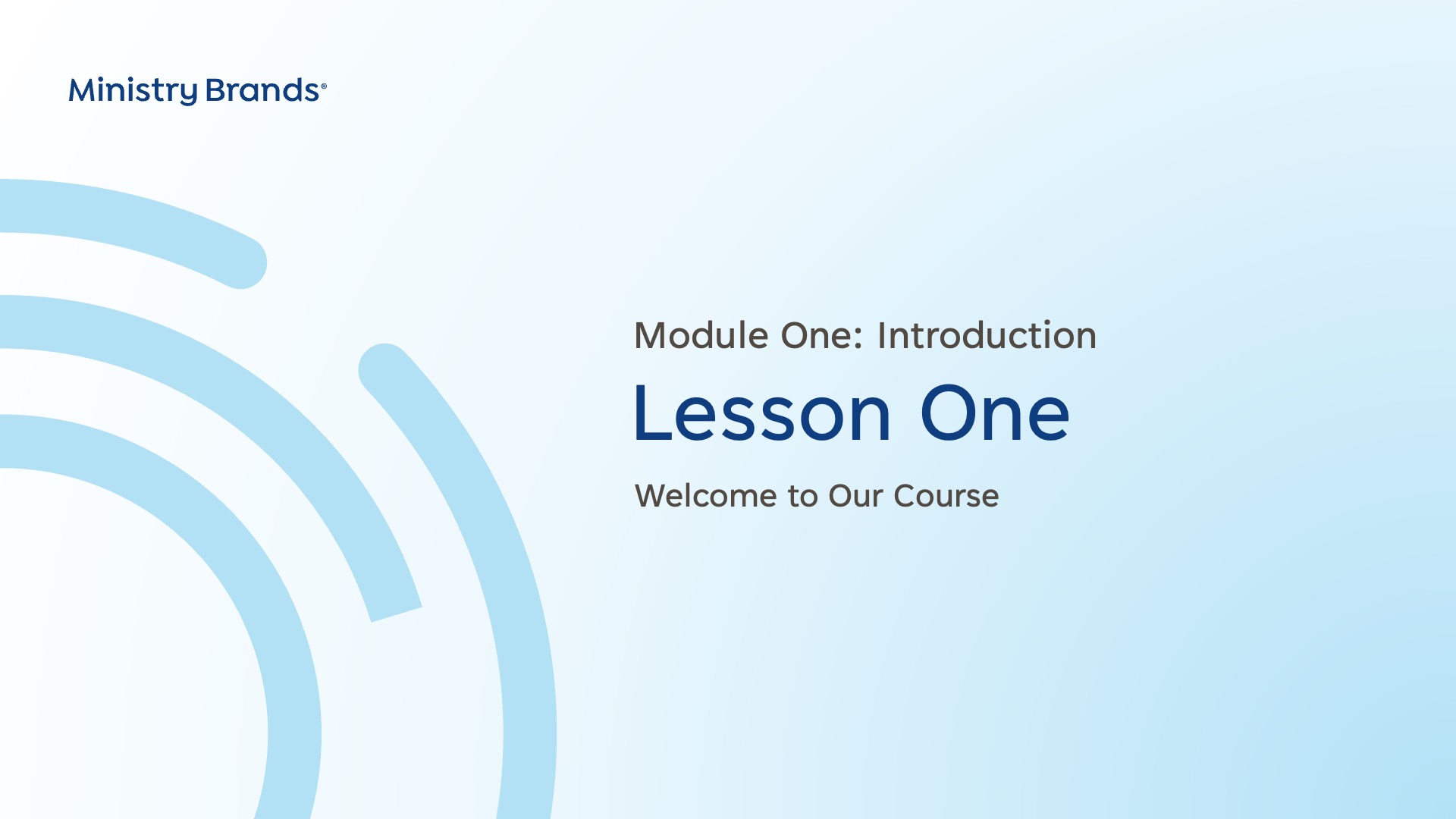 Ministry Brands®

Module One: Introduction

Lesson One

Welcome to Our Course